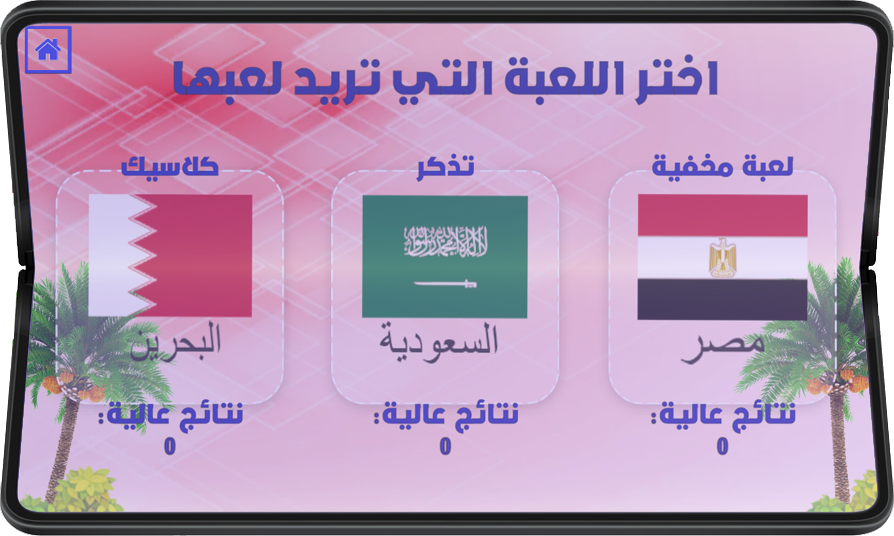 اختر اللعبة التي تريد لعبها

لعبة مخفية
مصر
نتائج عالية:
0

تذكر
لا إله إلا الله محمد رسول الله
السعودية
نتائج عالية:
0

كلاسيك
البحرين
نتائج عالية:
0